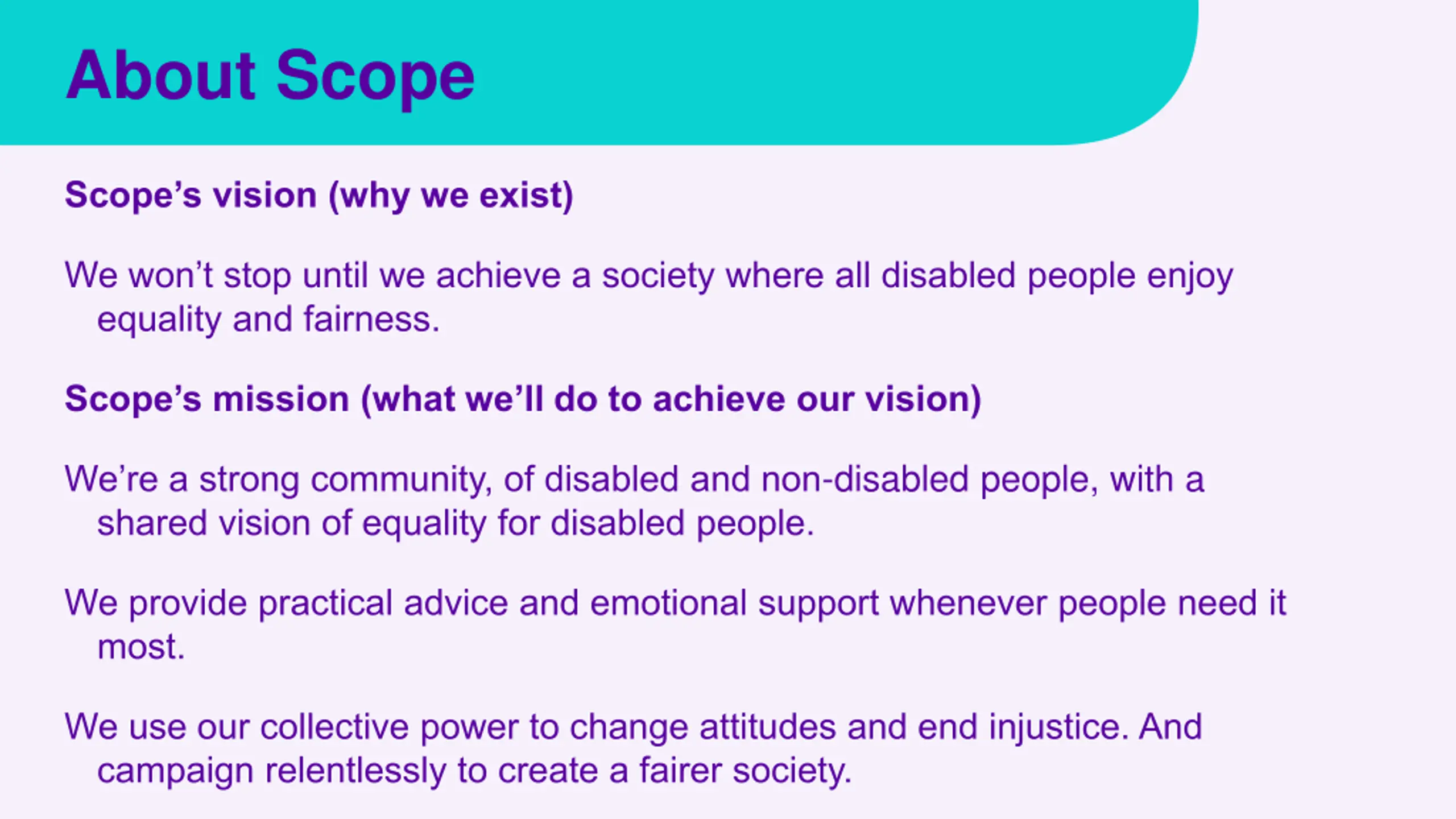 About Scope

Scope’s vision (why we exist)

We won’t stop until we achieve a society where all disabled people enjoy equality and fairness.

Scope’s mission (what we’ll do to achieve our vision)

We’re a strong community, of disabled and non-disabled people, with a shared vision of equality for disabled people.

We provide practical advice and emotional support whenever people need it most.

We use our collective power to change attitudes and end injustice. And campaign relentlessly to create a fairer society.